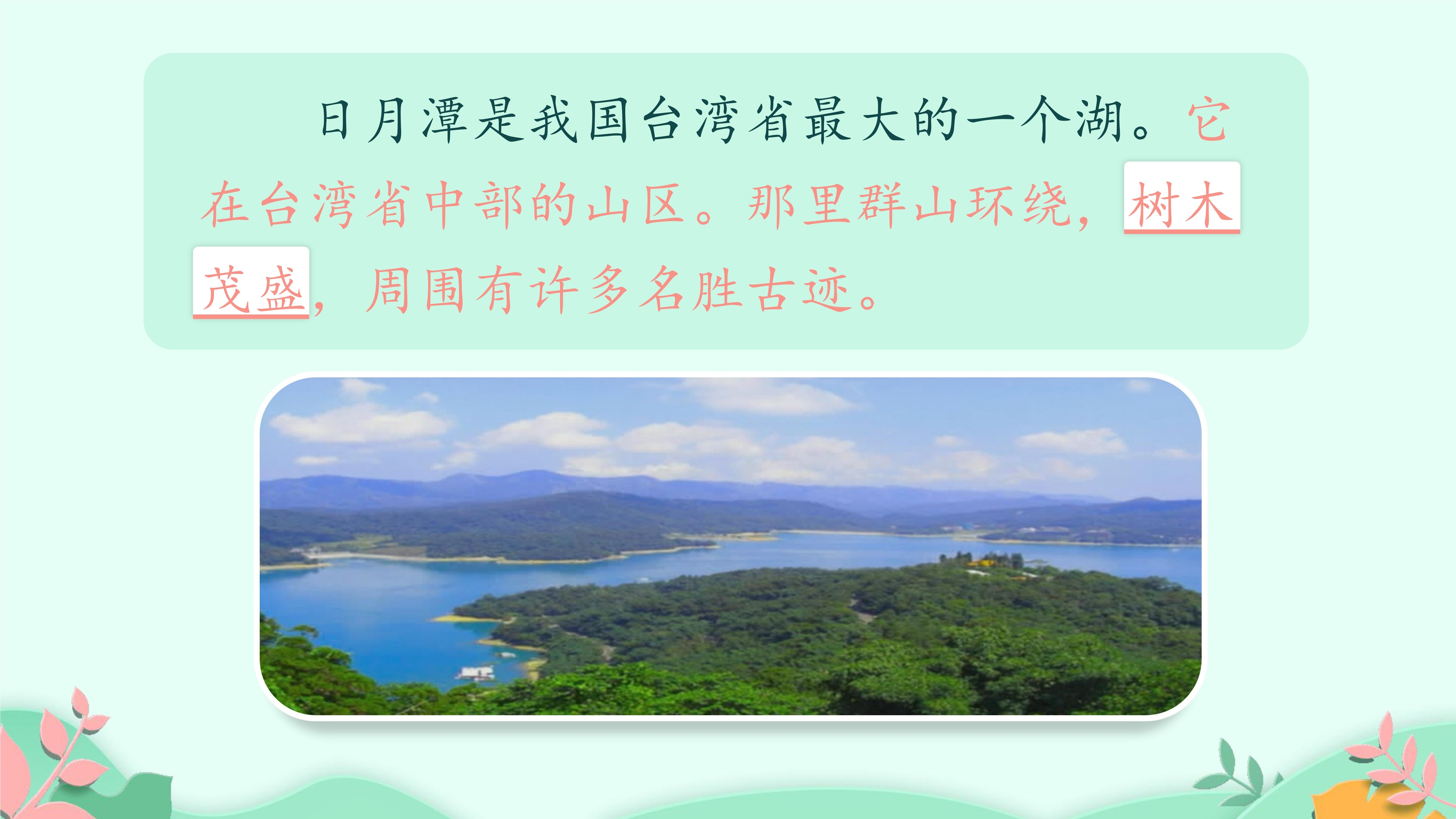 日月潭是我国台湾省最大的一个湖。它在台湾省中部的山区。那里群山环绕，树木茂盛，周围有许多名胜古迹。